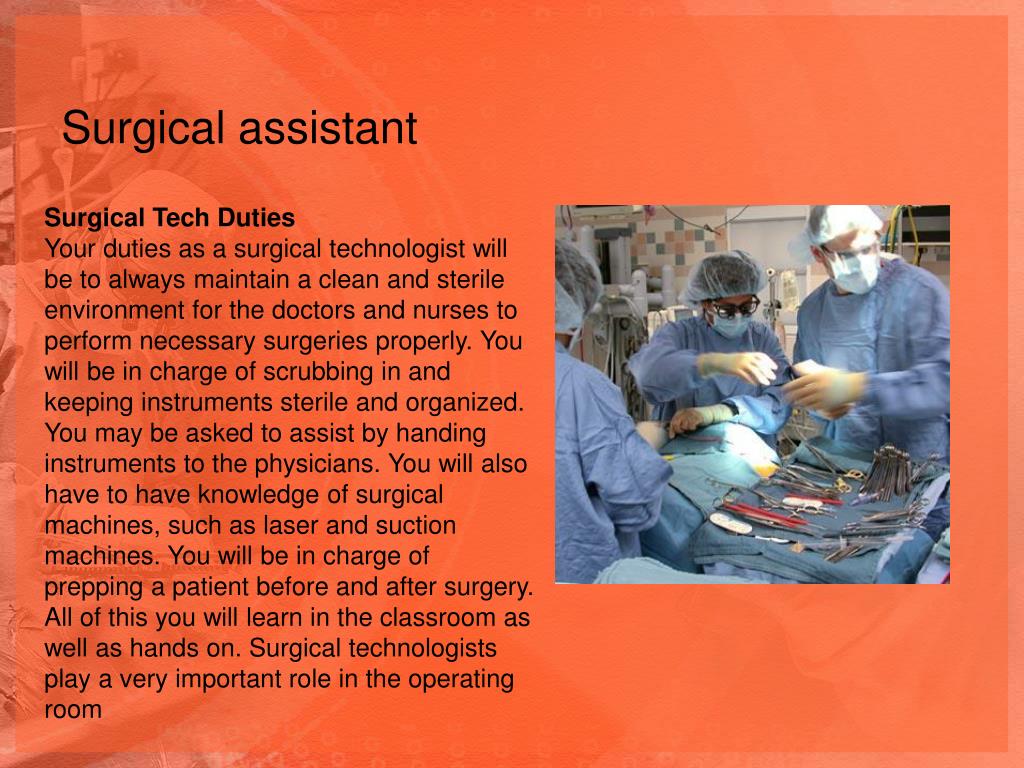 Surgical assistant

Surgical Tech Duties
Your duties as a surgical technologist will be to always maintain a clean and sterile environment for the doctors and nurses to perform necessary surgeries properly. You will be in charge of scrubbing in and keeping instruments sterile and organized. You may be asked to assist by handing instruments to the physicians. You will also have to have knowledge of surgical machines, such as laser and suction machines. You will be in charge of prepping a patient before and after surgery. All of this you will learn in the classroom as well as hands on. Surgical technologists play a very important role in the operating room